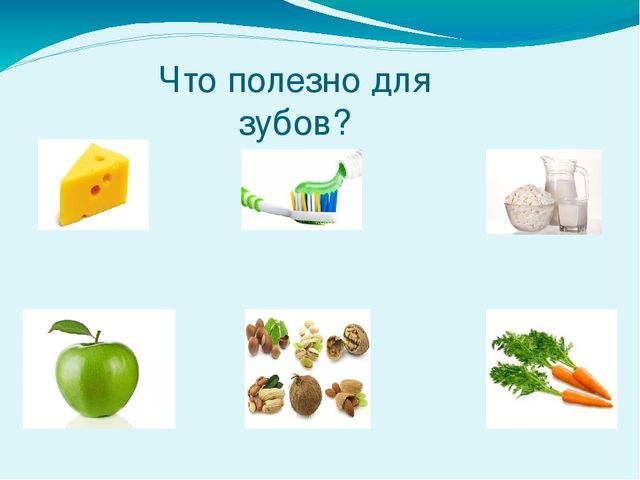 Что полезно для зубов?